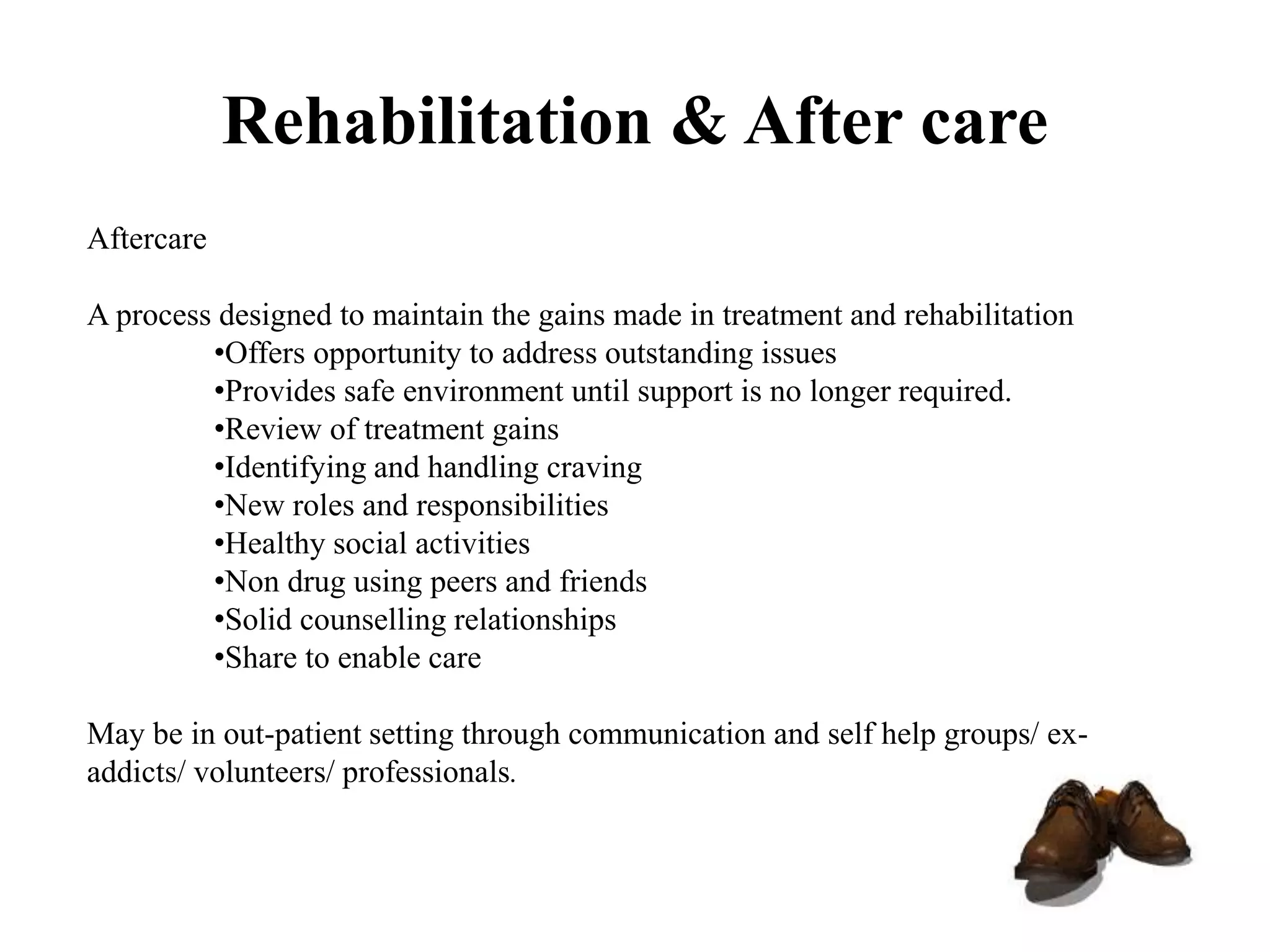 Rehabilitation & After care

Aftercare

A process designed to maintain the gains made in treatment and rehabilitation
•Offers opportunity to address outstanding issues
•Provides safe environment until support is no longer required.
•Review of treatment gains
•Identifying and handling craving
•New roles and responsibilities
•Healthy social activities
•Non drug using peers and friends
•Solid counselling relationships
•Share to enable care

May be in out-patient setting through communication and self help groups/ ex-addicts/ volunteers/ professionals.